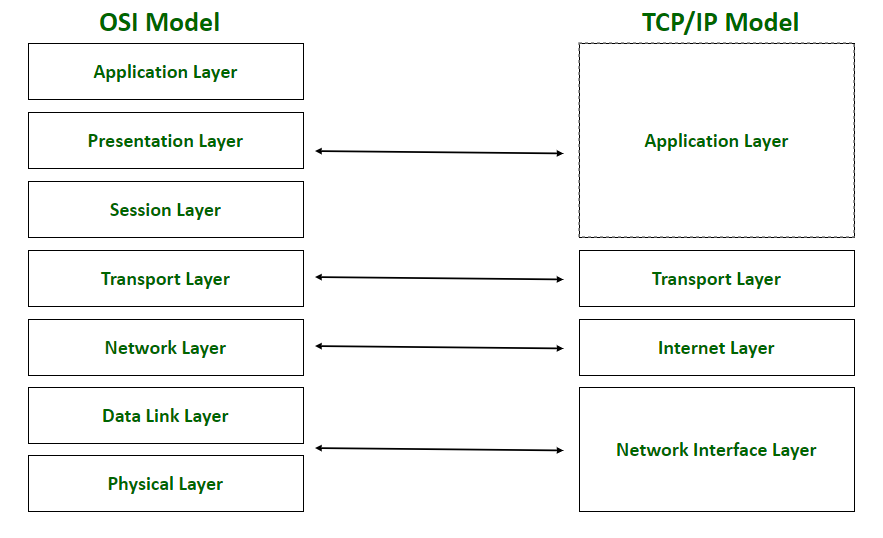 OSI Model

Application Layer

Presentation Layer

Session Layer

Transport Layer

Network Layer

Data Link Layer

Physical Layer

TCP/IP Model

Application Layer

Transport Layer

Internet Layer

Network Interface Layer